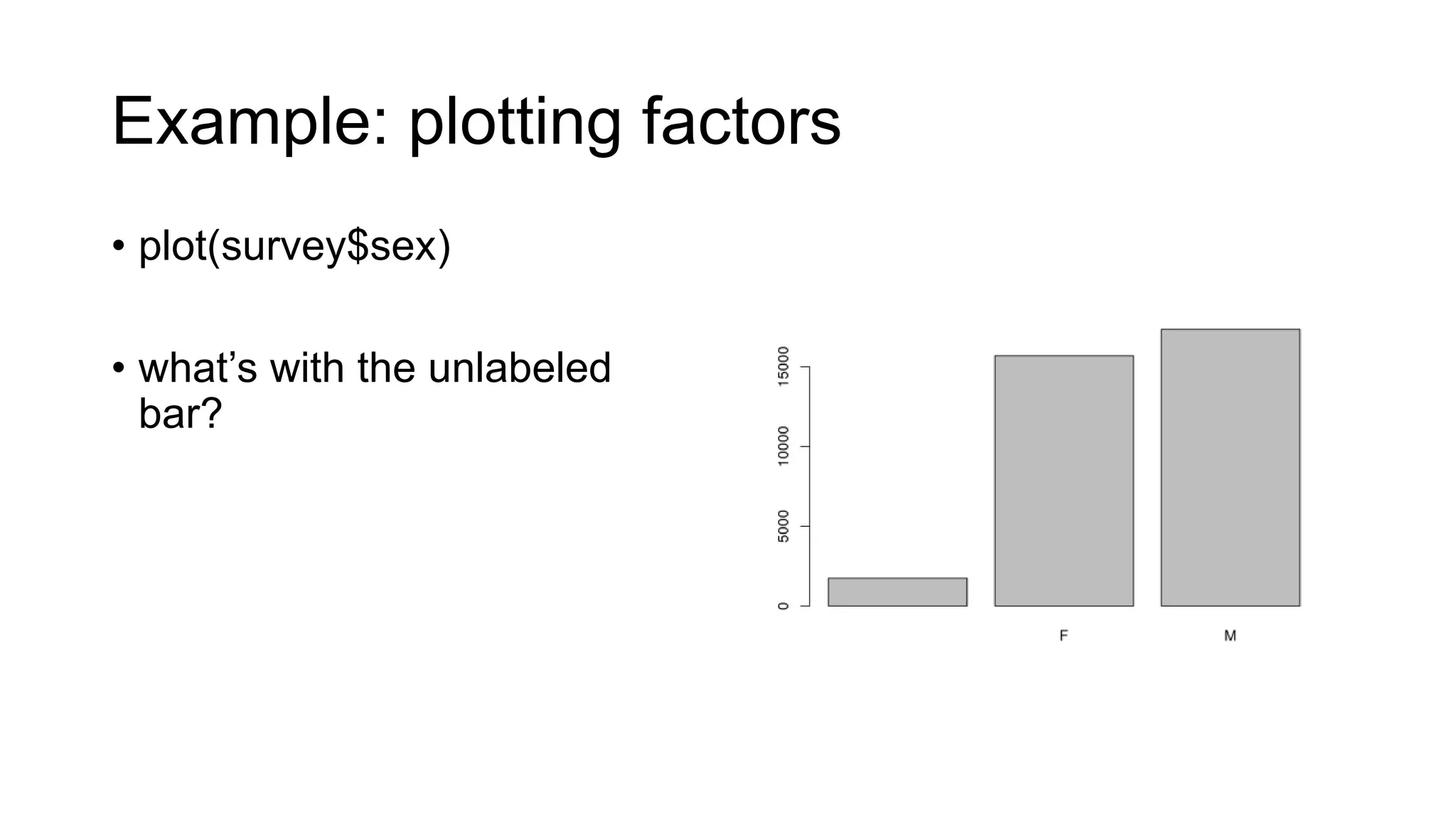 Example: plotting factors

• plot(survey$sex)

• what’s with the unlabeled bar?

15000
10000
5000
0

F
M